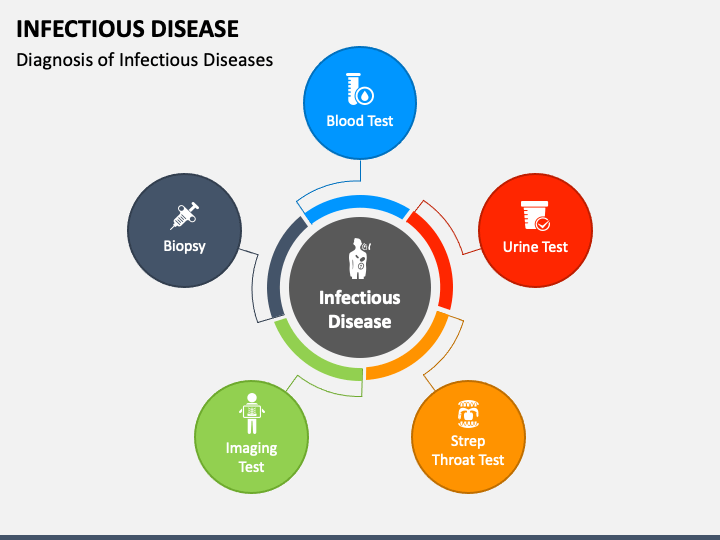 INFECTIOUS DISEASE

Diagnosis of Infectious Diseases

Blood Test

Urine Test

Strep Throat Test

Imaging Test

Biopsy

Infectious Disease